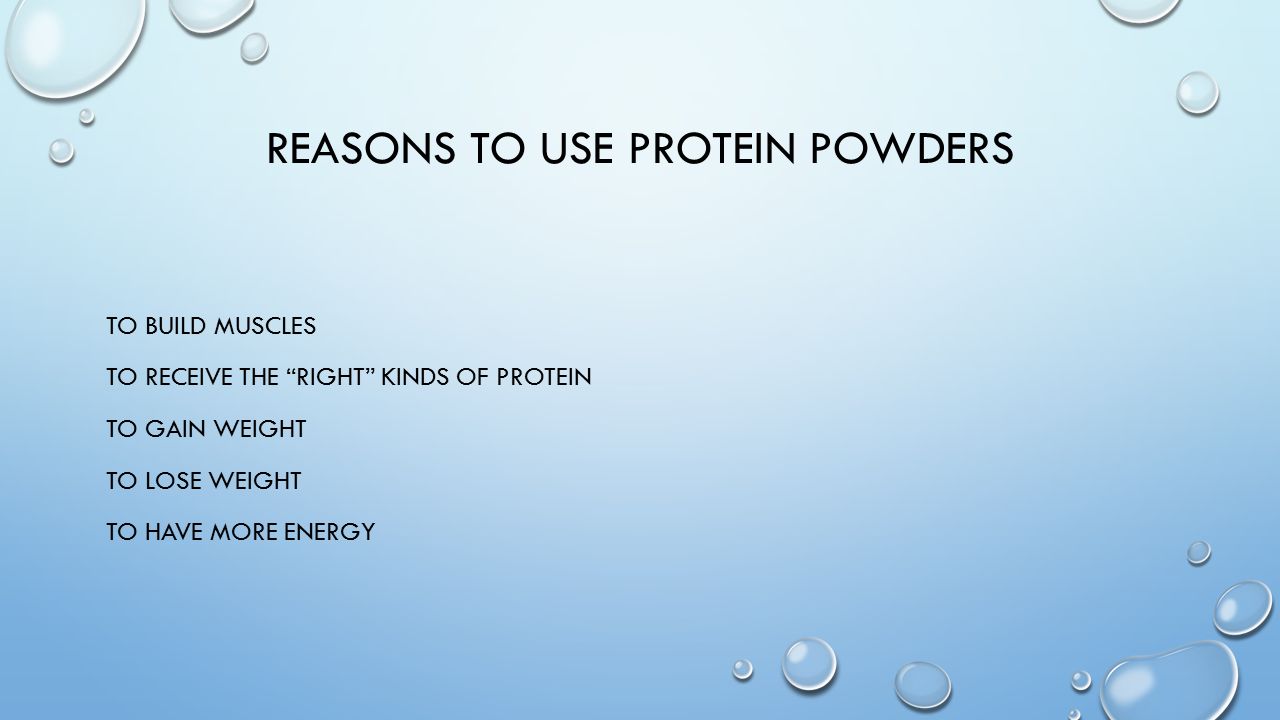 REASONS TO USE PROTEIN POWDERS

TO BUILD MUSCLES

TO RECEIVE THE “RIGHT” KINDS OF PROTEIN

TO GAIN WEIGHT

TO LOSE WEIGHT

TO HAVE MORE ENERGY